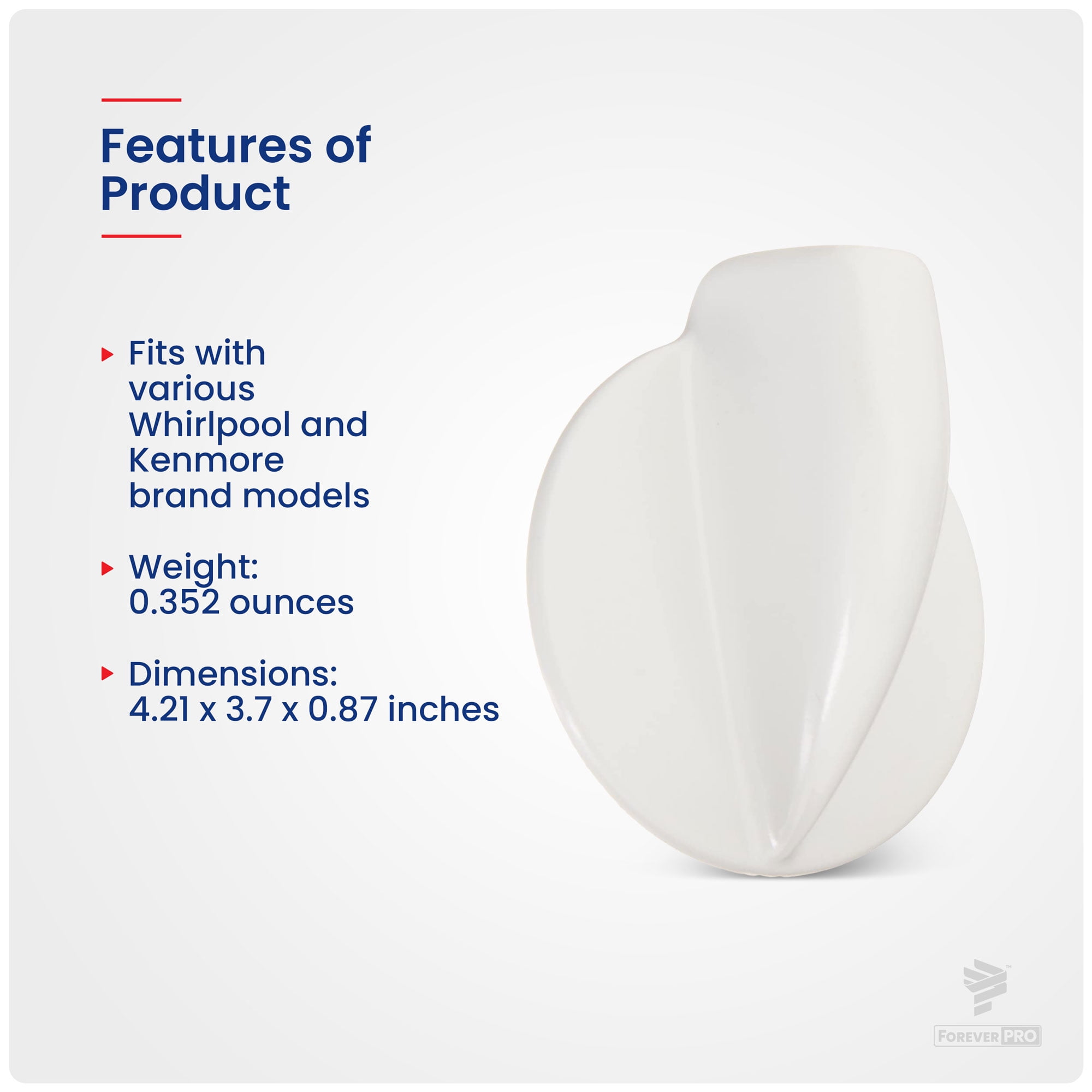 Features of Product

▸ Fits with various Whirlpool and Kenmore brand models

▸ Weight: 0.352 ounces

▸ Dimensions: 4.21 x 3.7 x 0.87 inches

FOREVER PRO